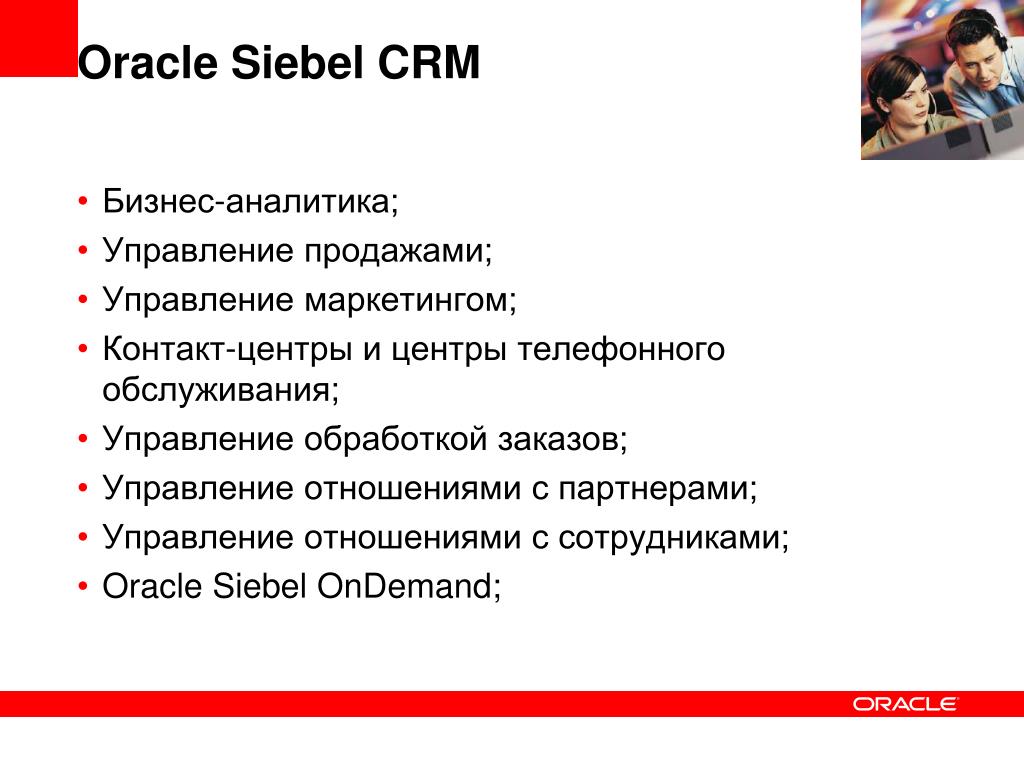 Oracle Siebel CRM

• Бизнес-аналитика;
• Управление продажами;
• Управление маркетингом;
• Контакт-центры и центры телефонного обслуживания;
• Управление обработкой заказов;
• Управление отношениями с партнерами;
• Управление отношениями с сотрудниками;
• Oracle Siebel OnDemand;

ORACLE